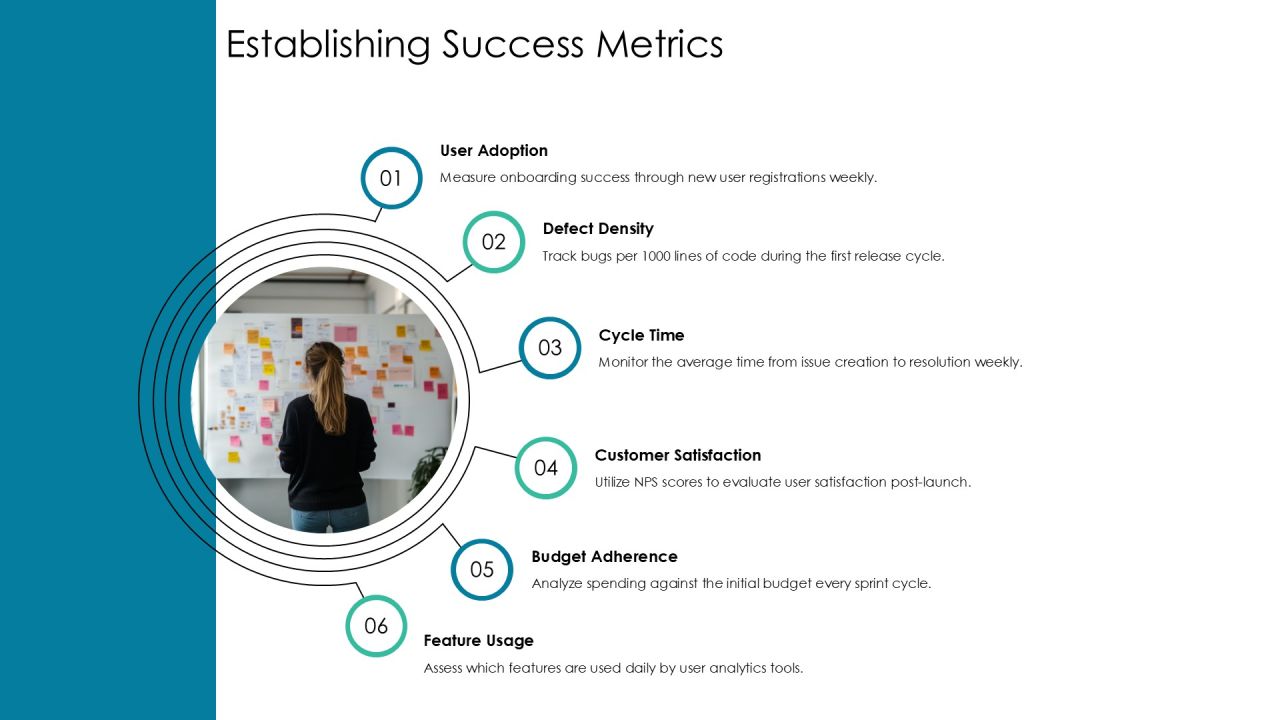 Establishing Success Metrics

01

User Adoption

Measure onboarding success through new user registrations weekly.

02

Defect Density

Track bugs per 1000 lines of code during the first release cycle.

03

Cycle Time

Monitor the average time from issue creation to resolution weekly.

04

Customer Satisfaction

Utilize NPS scores to evaluate user satisfaction post-launch.

05

Budget Adherence

Analyze spending against the initial budget every sprint cycle.

06

Feature Usage

Assess which features are used daily by user analytics tools.